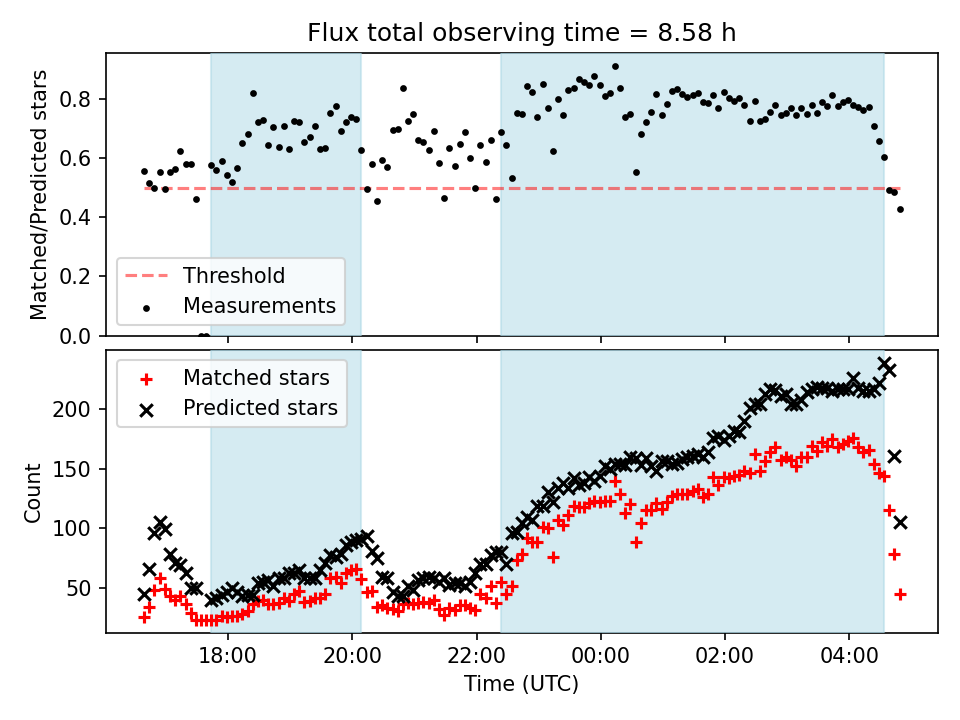 Flux total observing time = 8.58 h

Matched/Predicted stars

0.8
0.6
0.4
0.2
0.0

Threshold
Measurements

Matched stars
Predicted stars

Count

200
150
100
50

18:00
20:00
22:00
00:00
02:00
04:00

Time (UTC)